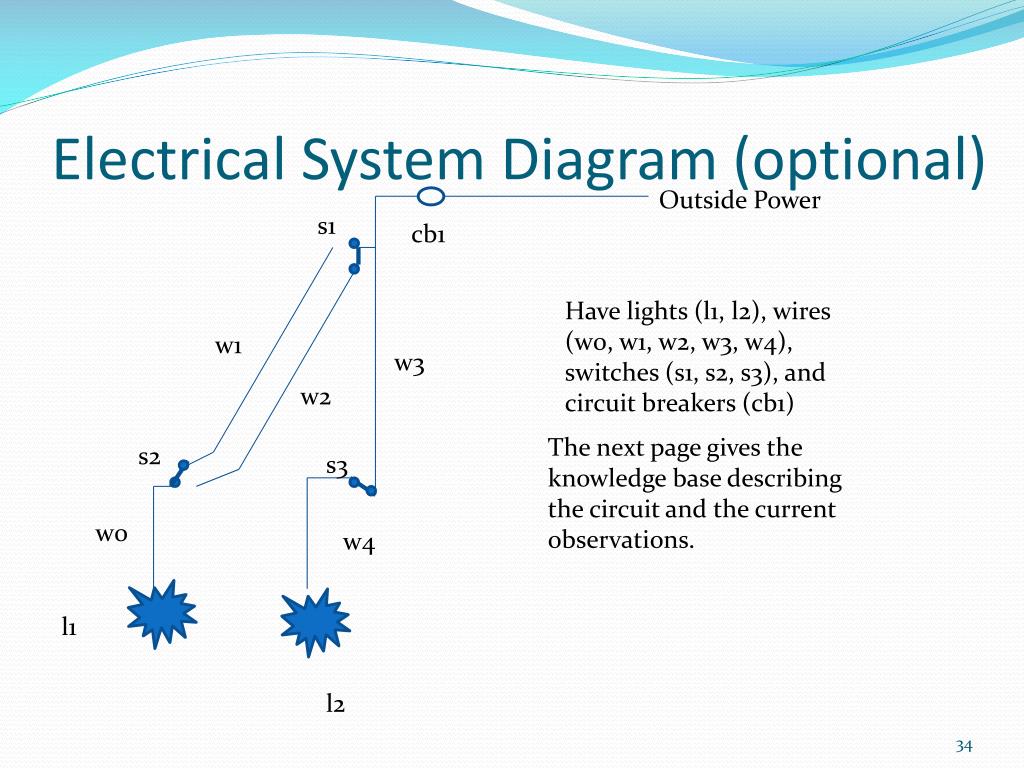 Electrical System Diagram (optional)

Outside Power

s1

cb1

w1

w3

w2

s2

s3

w0

w4

l1

l2

Have lights (l1, l2), wires (w0, w1, w2, w3, w4), switches (s1, s2, s3), and circuit breakers (cb1)

The next page gives the knowledge base describing the circuit and the current observations.

34